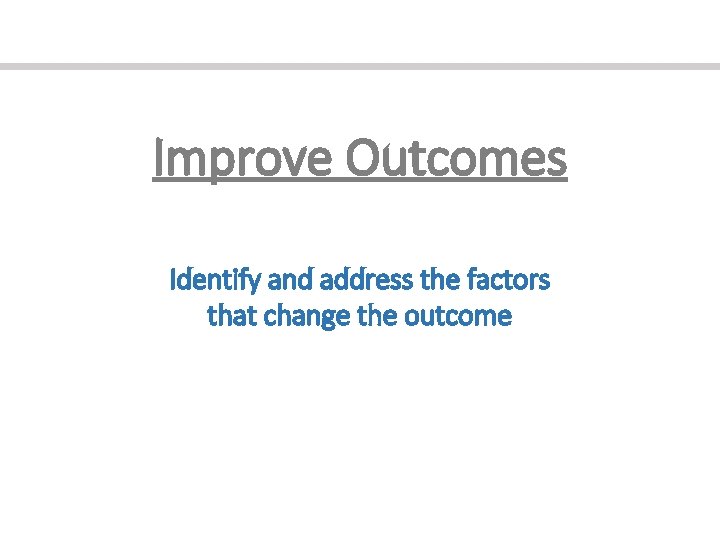 Improve Outcomes

Identify and address the factors that change the outcome